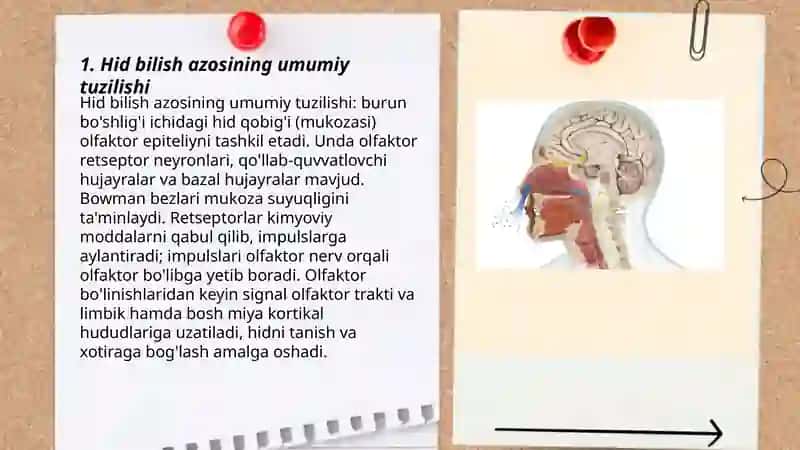 1. Hid bilish azosining umumiy tuzilishi

Hid bilish azosining umumiy tuzilishi: burun bo'shlig'i ichidagi hid qobig'i (mukozasi) olfaktor epiteliyni tashkil etadi. Unda olfaktor retseptor neyronlari, qo'llab-quvvatlovchi hujayralar va bazal hujayralar mavjud. Bowman bezlari mukoza suyuqligini ta'minlaydi. Retseptorlar kimyoviy moddalarni qabul qilib, impulslarga aylantiradi; impulslari olfaktor nerv orqali olfaktor bo'libga yetib boradi. Olfaktor bo'linishlaridan keyin signal olfaktor trakti va limbik hamda bosh miya kortikal hududlariga uzatiladi, hidni tanish va xotiraga bog'lash amalga oshadi.